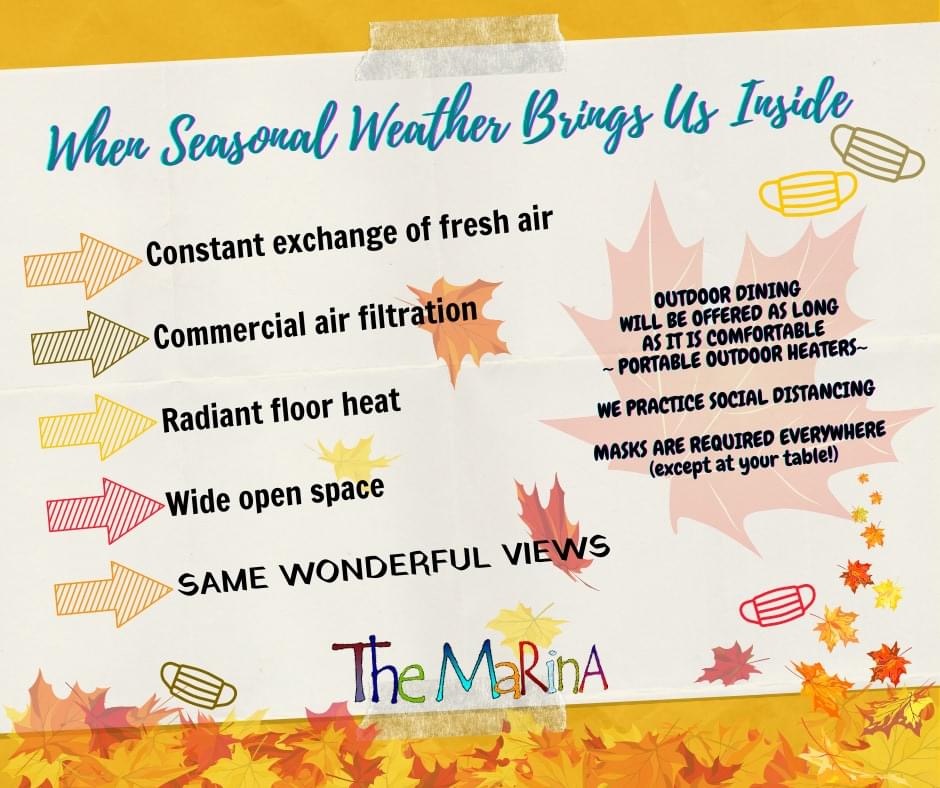 When Seasonal Weather Brings Us Inside

Constant exchange of fresh air

Commercial air filtration

Radiant floor heat

Wide open space

SAME WONDERFUL VIEWS

OUTDOOR DINING WILL BE OFFERED AS LONG AS IT IS COMFORTABLE ~ PORTABLE OUTDOOR HEATERS~

WE PRACTICE SOCIAL DISTANCING

MASKS ARE REQUIRED EVERYWHERE (except at your table!)

The MaRinA